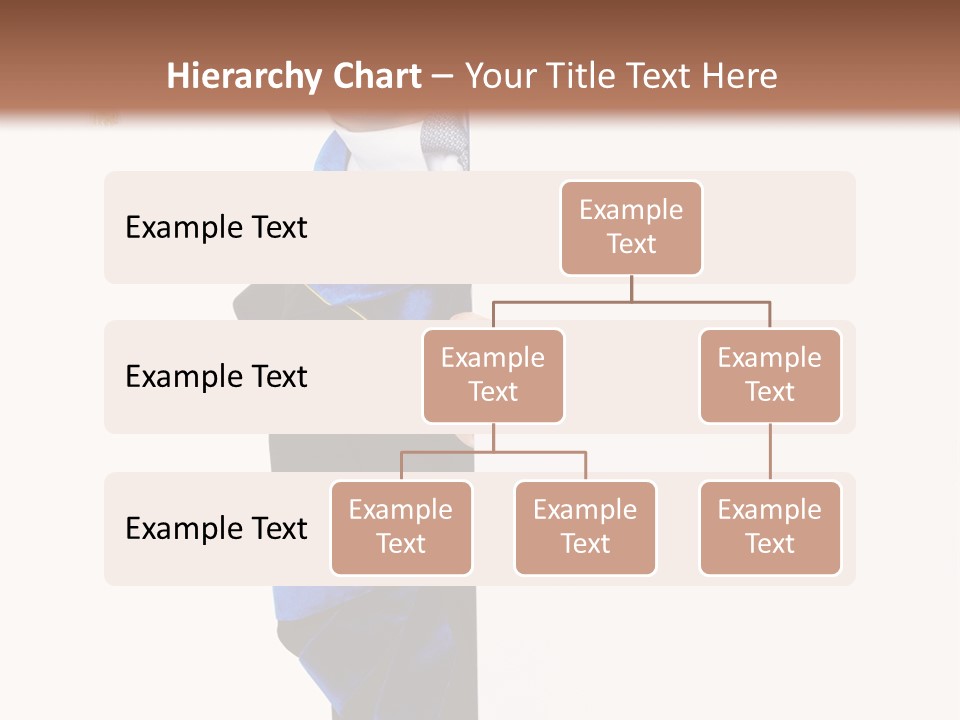 Hierarchy Chart – Your Title Text Here

Example Text

Example Text

Example Text

Example Text

Example Text

Example Text

Example Text

Example Text

Example Text